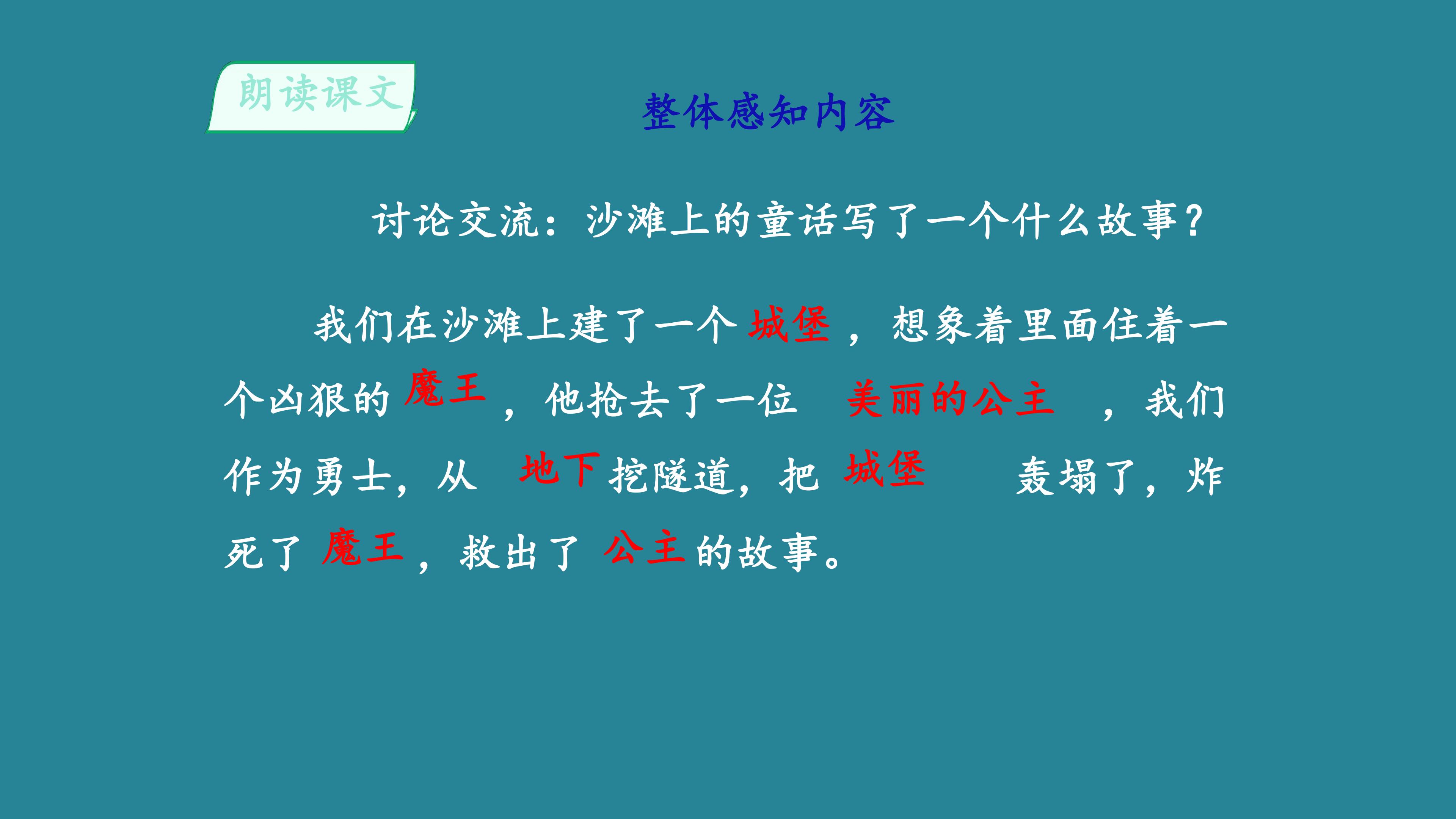 朗读课文

整体感知内容

讨论交流：沙滩上的童话写了一个什么故事？

我们在沙滩上建了一个城堡，想象着里面住着一个凶狠的魔王，他抢去了一位美丽的公主，我们作为勇士，从地下挖隧道，把城堡轰塌了，炸死了魔王，救出了公主的故事。